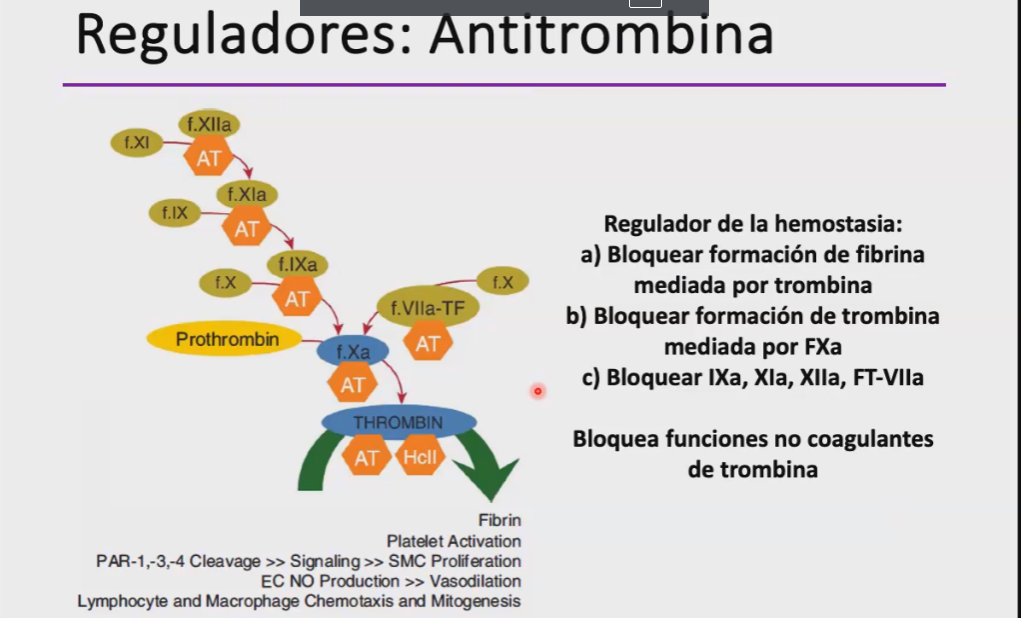 Reguladores: Antitrombina

f.XI
f.XIIa
AT
f.IX
f.XIa
AT
f.X
f.IXa
AT
f.X
f.VIIa-TF
AT
Prothrombin
f.Xa
AT
THROMBIN
AT
HcII

Fibrin
Platelet Activation
PAR-1,-3,-4 Cleavage >> Signaling >> SMC Proliferation
EC NO Production >> Vasodilation
Lymphocyte and Macrophage Chemotaxis and Mitogenesis

Regulador de la hemostasia:
a) Bloquear formación de fibrina mediada por trombina
b) Bloquear formación de trombina mediada por FXa
c) Bloquear IXa, XIa, XIIa, FT-VIIa

Bloquea funciones no coagulantes de trombina